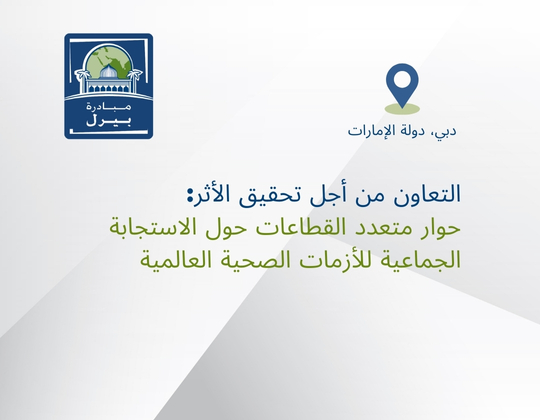 مبادرة
بيرل

دبي، دولة الإمارات

التعاون من أجل تحقيق الأثر:
حوار متعدد القطاعات حول الاستجابة الجماعية للأزمات الصحية العالمية